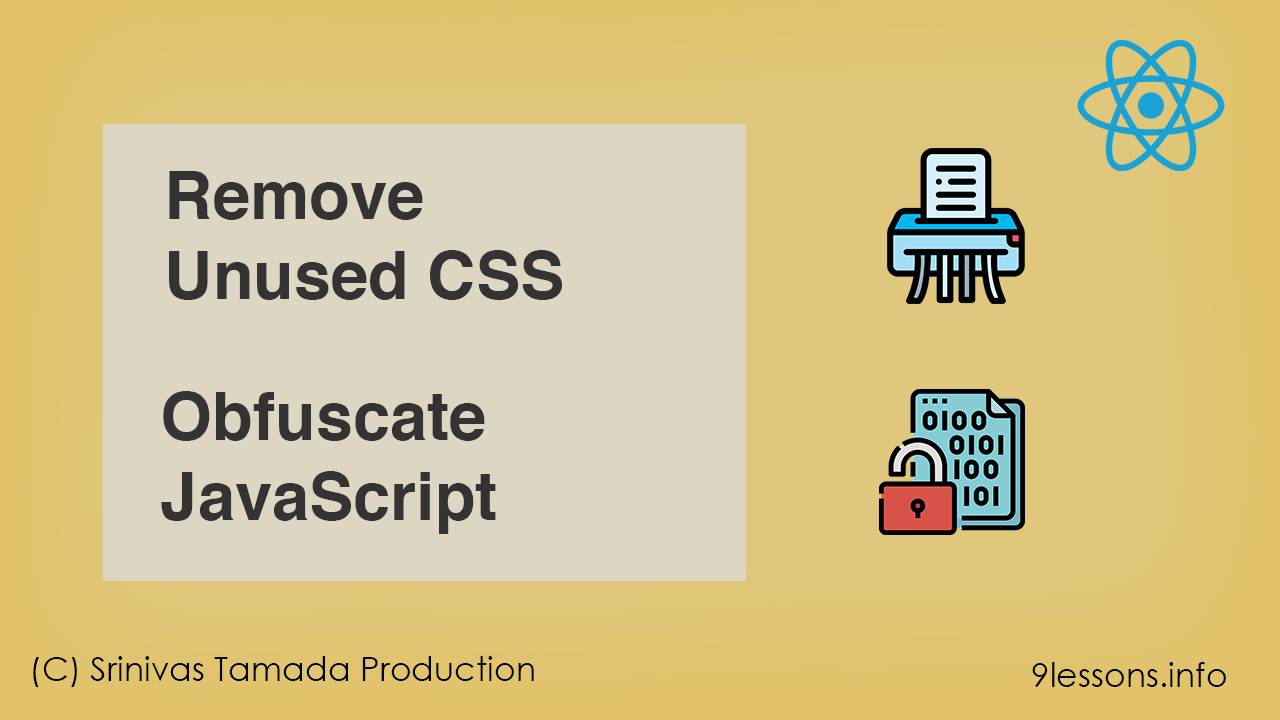 Remove Unused CSS

Obfuscate JavaScript

0100
0101
100
101

(C) Srinivas Tamada Production

9lessons.info